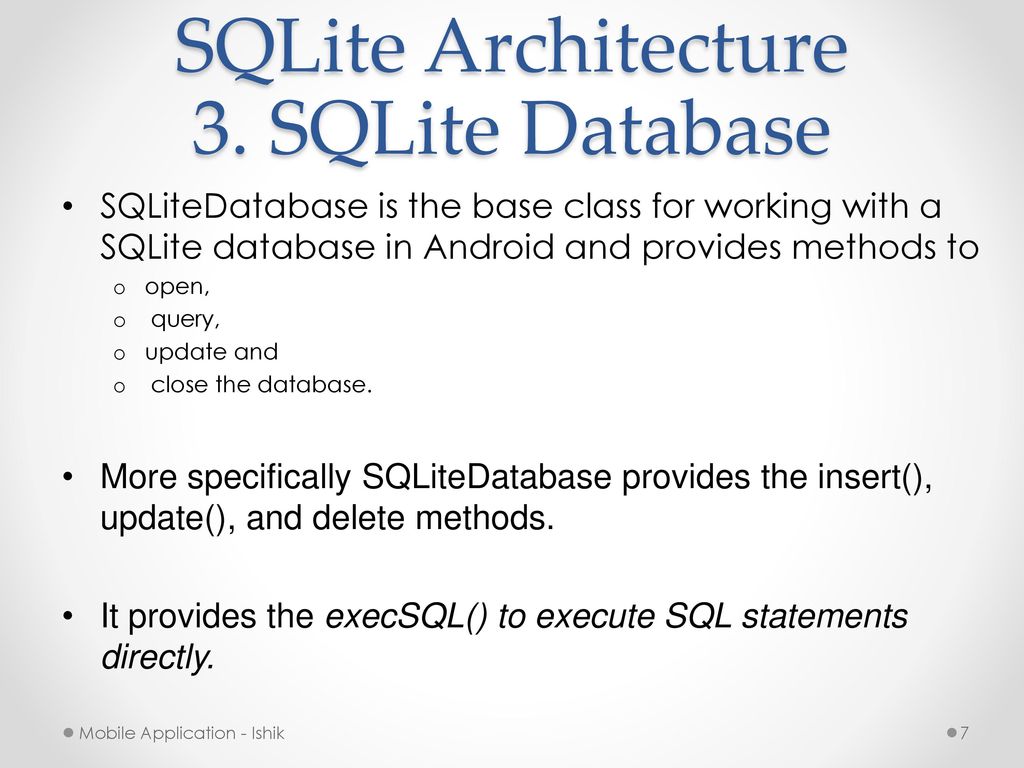 SQLite Architecture
3. SQLite Database

• SQLiteDatabase is the base class for working with a SQLite database in Android and provides methods to
o open,
o query,
o update and
o close the database.

• More specifically SQLiteDatabase provides the insert(), update(), and delete methods.

• It provides the execSQL() to execute SQL statements directly.

Mobile Application - Ishik

7